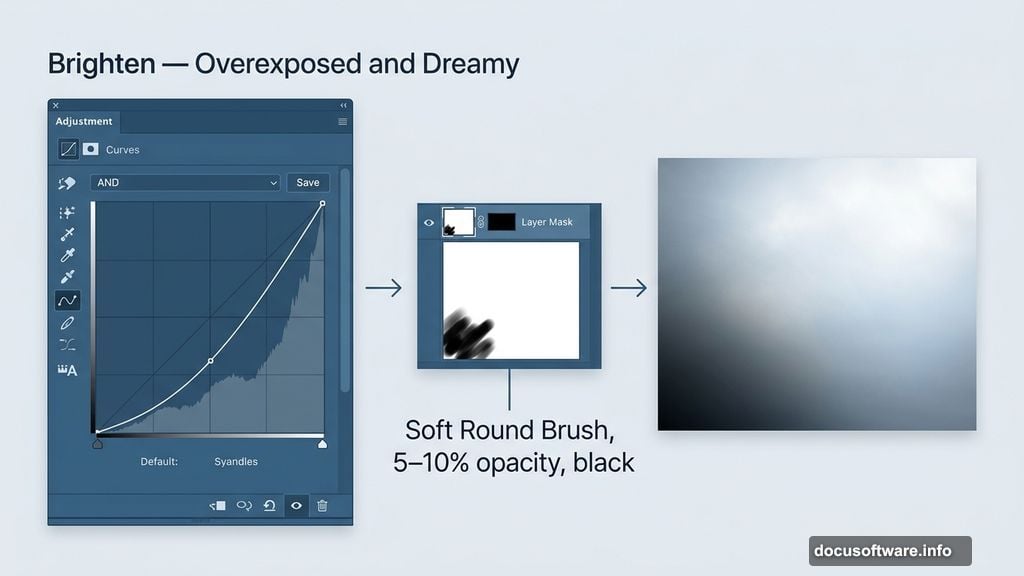 Brighten — Overexposed and Dreamy

Adjustment

Curves

AND

Save

Default:

Syandles

Layer Mask

Soft Round Brush,
5–10% opacity, black

docusoftware.info